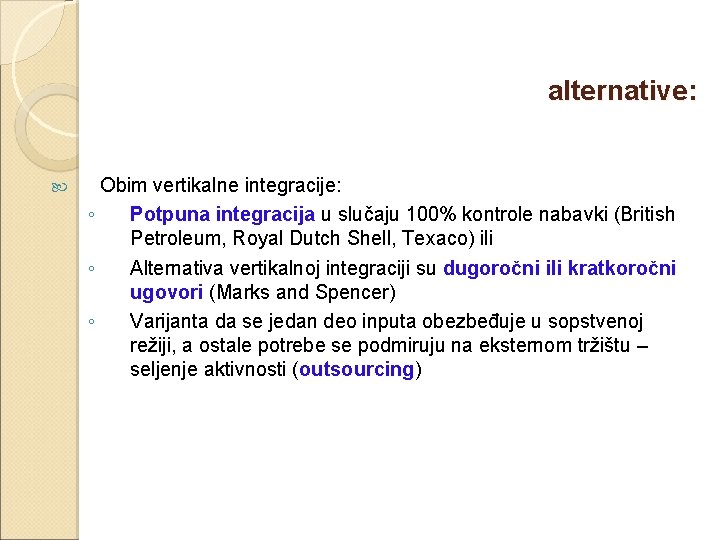 alternative:

Obim vertikalne integracije:

◦ Potpuna integracija u slučaju 100% kontrole nabavki (British Petroleum, Royal Dutch Shell, Texaco) ili

◦ Alternativa vertikalnoj integraciji su dugoročni ili kratkoročni ugovori (Marks and Spencer)

◦ Varijanta da se jedan deo inputa obezbeđuje u sopstvenoj režiji, a ostale potrebe se podmiruju na eksternom tržištu – seljenje aktivnosti (outsourcing)